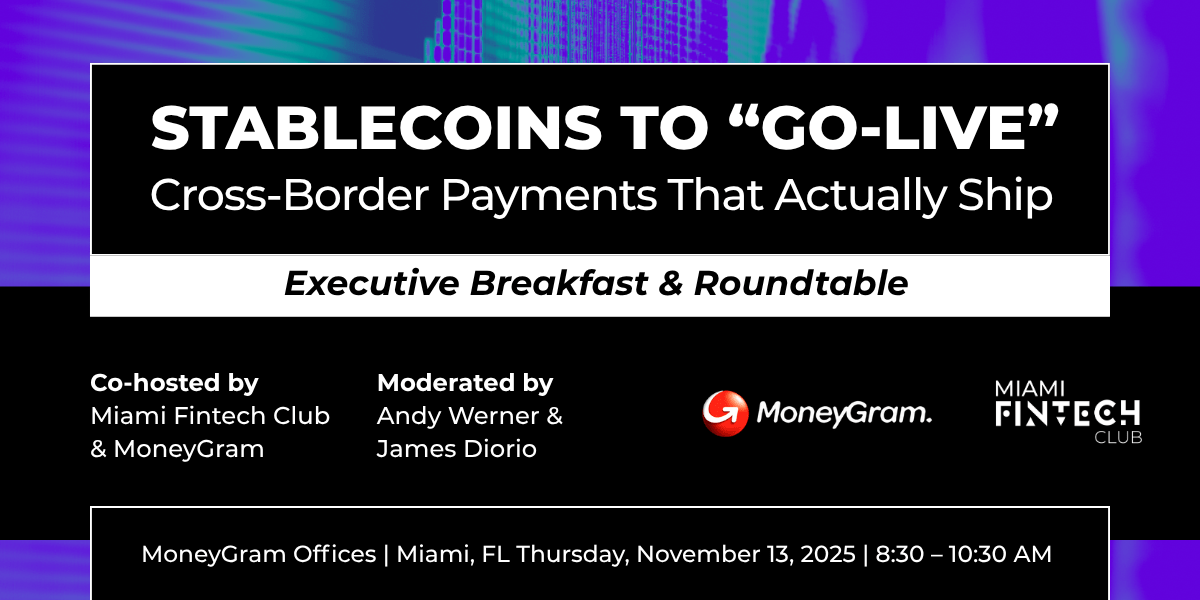 STABLECOINS TO “GO-LIVE”
Cross-Border Payments That Actually Ship

Executive Breakfast & Roundtable

Co-hosted by
Miami Fintech Club & MoneyGram

Moderated by
Andy Werner & James Diorio

MoneyGram.

MIAMI
FINTECH
CLUB

MoneyGram Offices | Miami, FL Thursday, November 13, 2025 | 8:30 – 10:30 AM